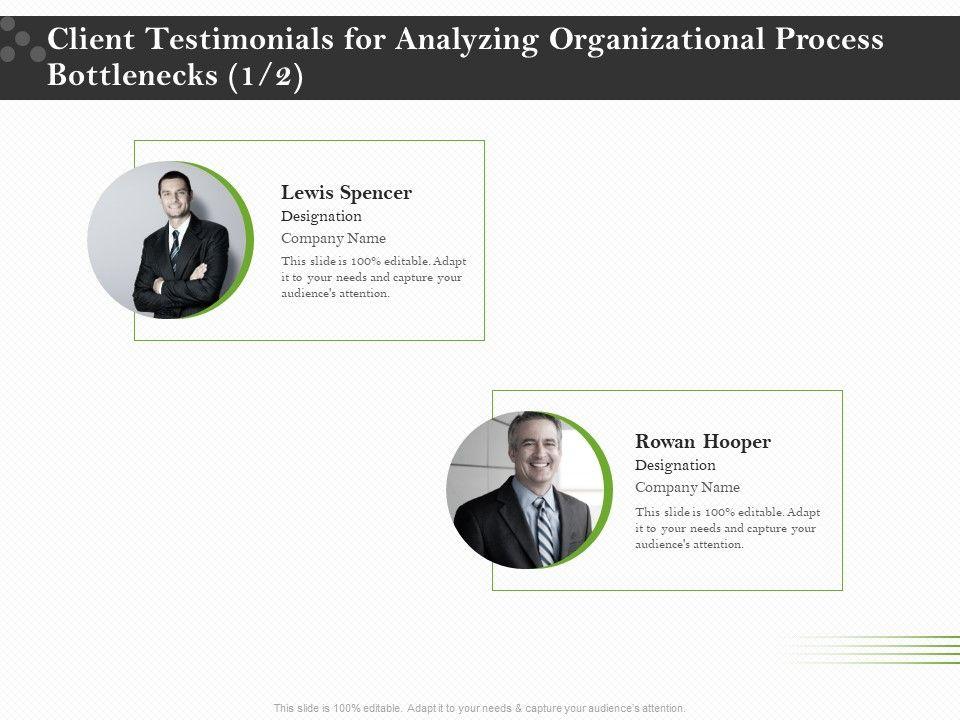 Client Testimonials for Analyzing Organizational Process Bottlenecks (1/2)

Lewis Spencer
Designation
Company Name
This slide is 100% editable. Adapt it to your needs and capture your audience's attention.

Rowan Hooper
Designation
Company Name
This slide is 100% editable. Adapt it to your needs and capture your audience's attention.

This slide is 100% editable. Adapt it to your needs & capture your audience's attention.